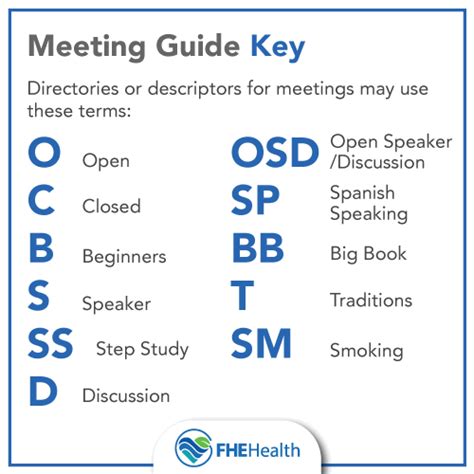 Meeting Guide Key

Directories or descriptors for meetings may use these terms:

O Open

C Closed

B Beginners

S Speaker

SS Step Study

D Discussion

OSD Open Speaker /Discussion

SP Spanish Speaking

BB Big Book

T Traditions

SM Smoking

FHEHealth